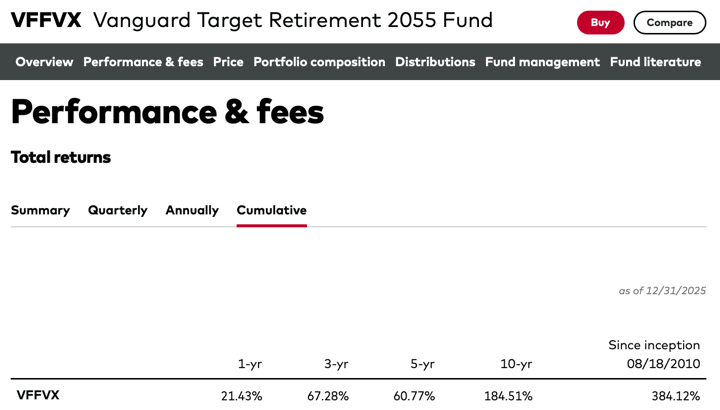 VFFVX Vanguard Target Retirement 2055 Fund

Buy Compare

Overview Performance & fees Price Portfolio composition Distributions Fund management Fund literature

Performance & fees

Total returns

Summary Quarterly Annually Cumulative

as of 12/31/2025

| | 1-yr | 3-yr | 5-yr | 10-yr | Since inception 08/18/2010 |
|---|---|---|---|---|---|
| VFFVX | 21.43% | 67.28% | 60.77% | 184.51% | 384.12% |